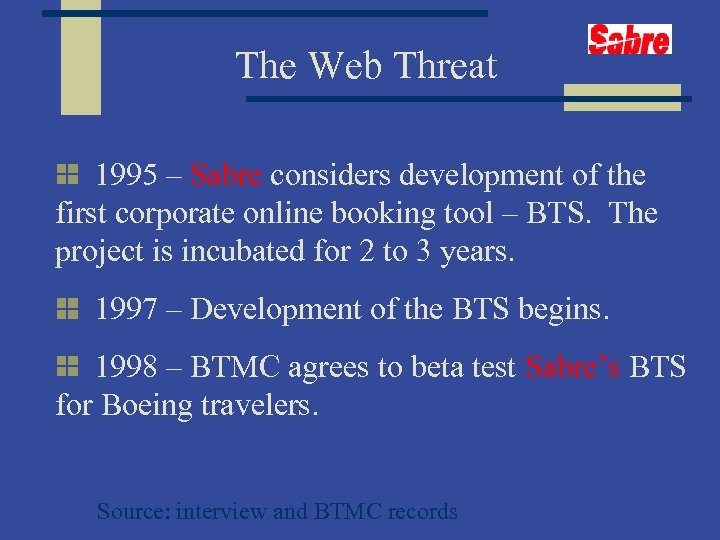 Sabre

The Web Threat

1995 – Sabre considers development of the first corporate online booking tool – BTS. The project is incubated for 2 to 3 years.

1997 – Development of the BTS begins.

1998 – BTMC agrees to beta test Sabre's BTS for Boeing travelers.

Source: interview and BTMC records